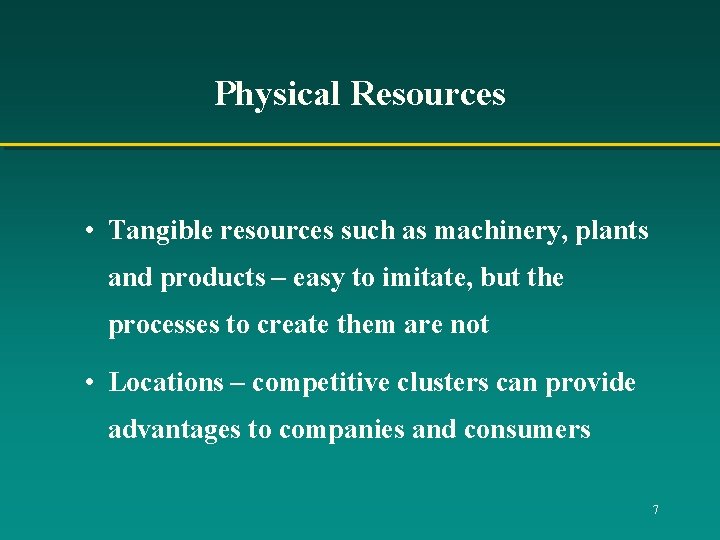 Physical Resources

• Tangible resources such as machinery, plants and products – easy to imitate, but the processes to create them are not

• Locations – competitive clusters can provide advantages to companies and consumers

7